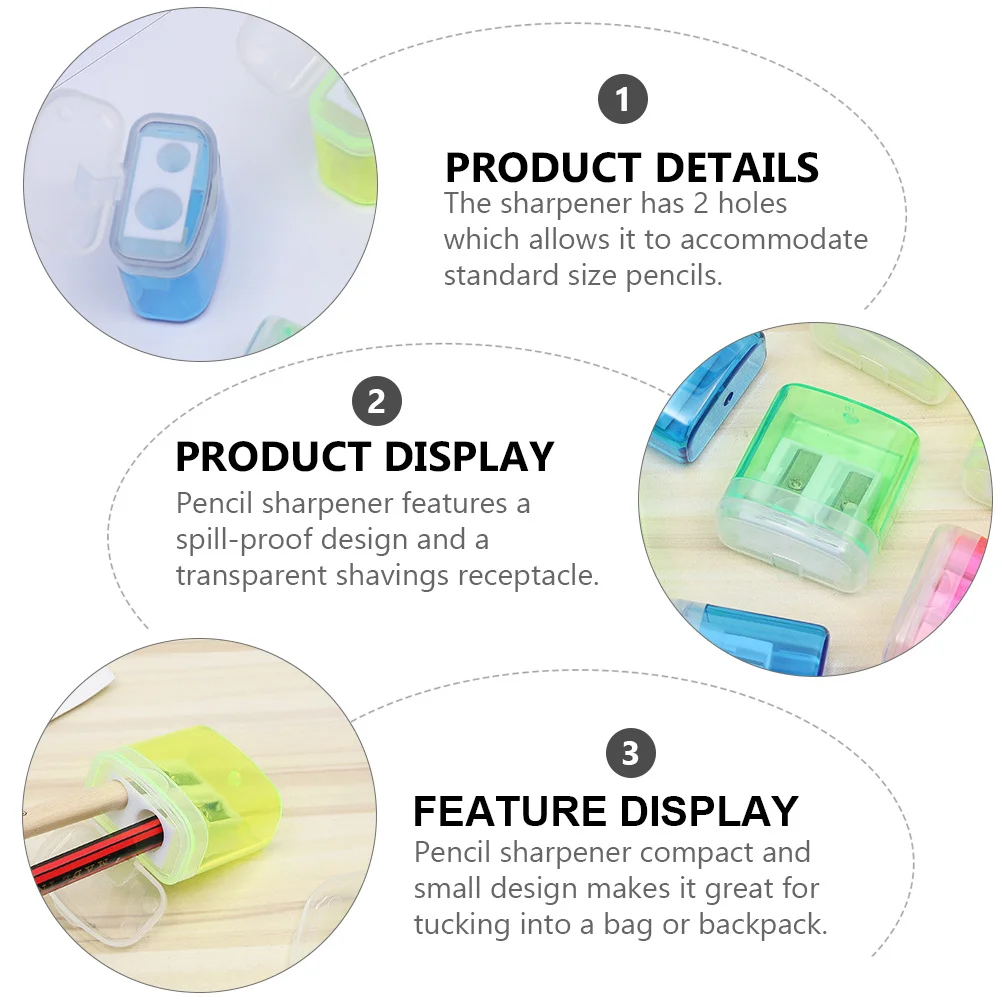 1

PRODUCT DETAILS

The sharpener has 2 holes which allows it to accommodate standard size pencils.

2

PRODUCT DISPLAY

Pencil sharpener features a spill-proof design and a transparent shavings receptacle.

3

FEATURE DISPLAY

Pencil sharpener compact and small design makes it great for tucking into a bag or backpack.